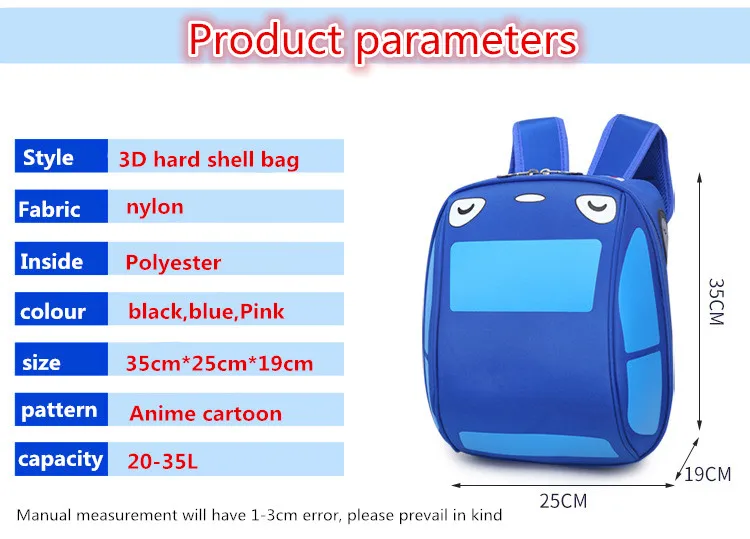 Product parameters

Style 3D hard shell bag

Fabric nylon

Inside Polyester

colour black,blue,Pink

size 35cm*25cm*19cm

pattern Anime cartoon

capacity 20-35L

35CM

19CM

25CM

Manual measurement will have 1-3cm error, please prevail in kind